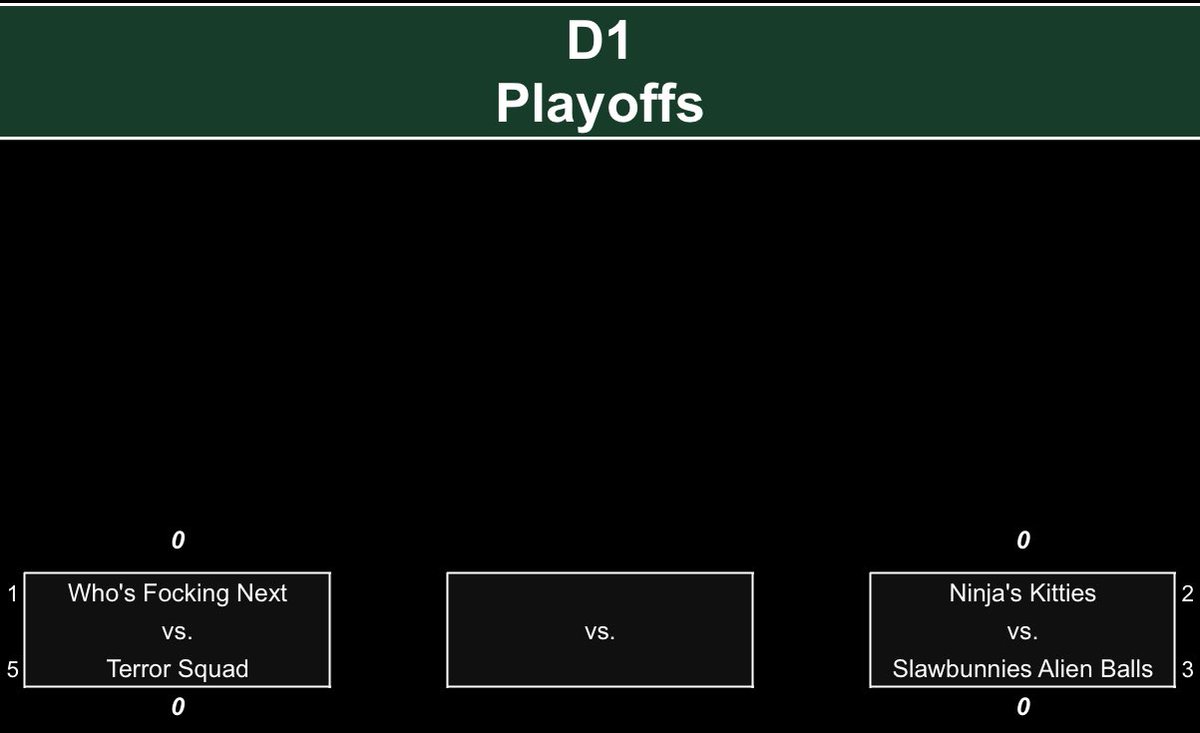 D1
Playoffs

0

1 Who's Focking Next
vs.
5 Terror Squad

0

vs.

0

Ninja's Kitties 2
vs.
Slawbunnies Alien Balls 3

0